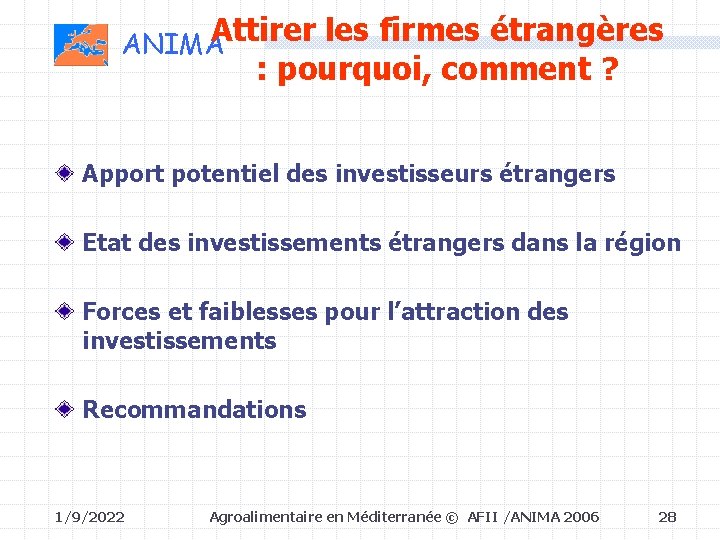 ANIMA

Attirer les firmes étrangères : pourquoi, comment ?

Apport potentiel des investisseurs étrangers

Etat des investissements étrangers dans la région

Forces et faiblesses pour l'attraction des investissements

Recommandations

1/9/2022 Agroalimentaire en Méditerranée © AFII /ANIMA 2006 28